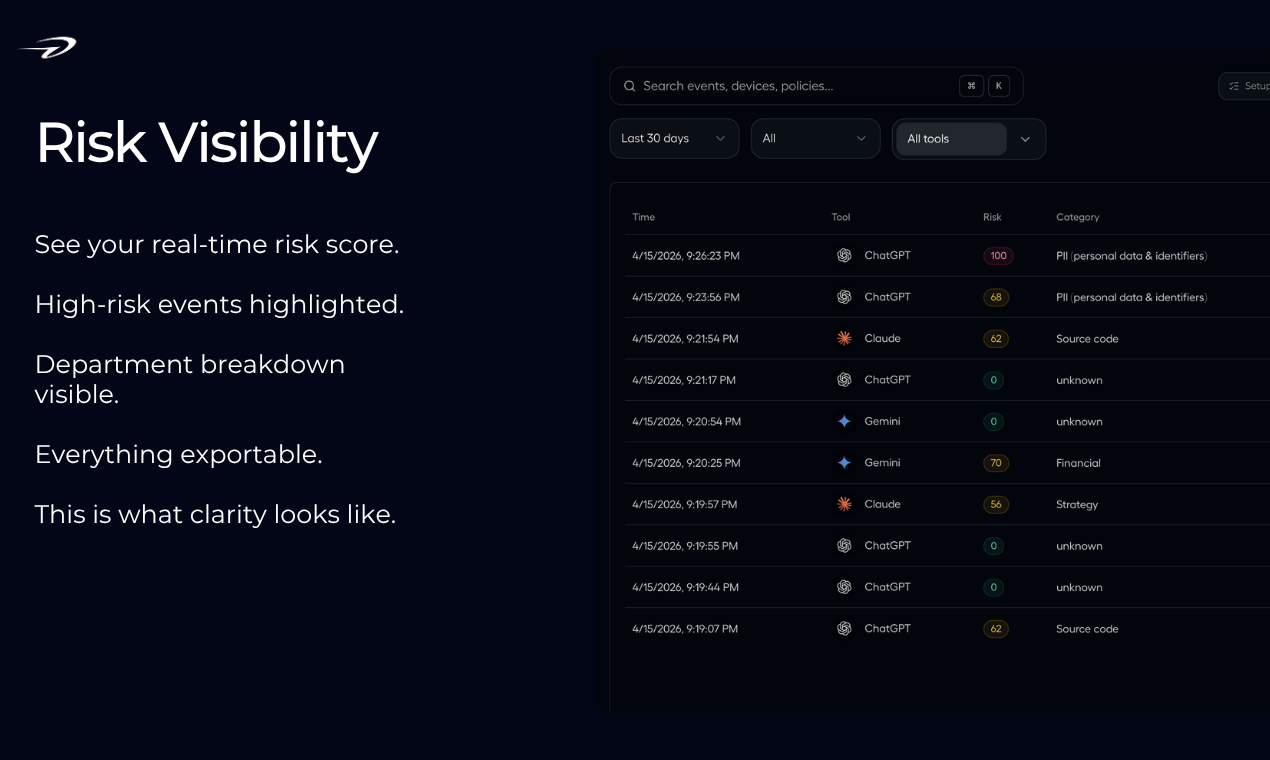 Risk Visibility

See your real-time risk score.

High-risk events highlighted.

Department breakdown visible.

Everything exportable.

This is what clarity looks like.

Search events, devices, policies...

⌘ K

Setup

Last 30 days

All

All tools

| Time | Tool | Risk | Category |
|---|---|---|---|
| 4/15/2026, 9:26:23 PM | ChatGPT | 100 | PII (personal data & identifiers) |
| 4/15/2026, 9:23:56 PM | ChatGPT | 68 | PII (personal data & identifiers) |
| 4/15/2026, 9:21:54 PM | Claude | 62 | Source code |
| 4/15/2026, 9:21:17 PM | ChatGPT | 0 | unknown |
| 4/15/2026, 9:20:54 PM | Gemini | 0 | unknown |
| 4/15/2026, 9:20:25 PM | Gemini | 70 | Financial |
| 4/15/2026, 9:19:57 PM | Claude | 56 | Strategy |
| 4/15/2026, 9:19:55 PM | ChatGPT | 0 | unknown |
| 4/15/2026, 9:19:44 PM | ChatGPT | 0 | unknown |
| 4/15/2026, 9:19:07 PM | ChatGPT | 62 | Source code |